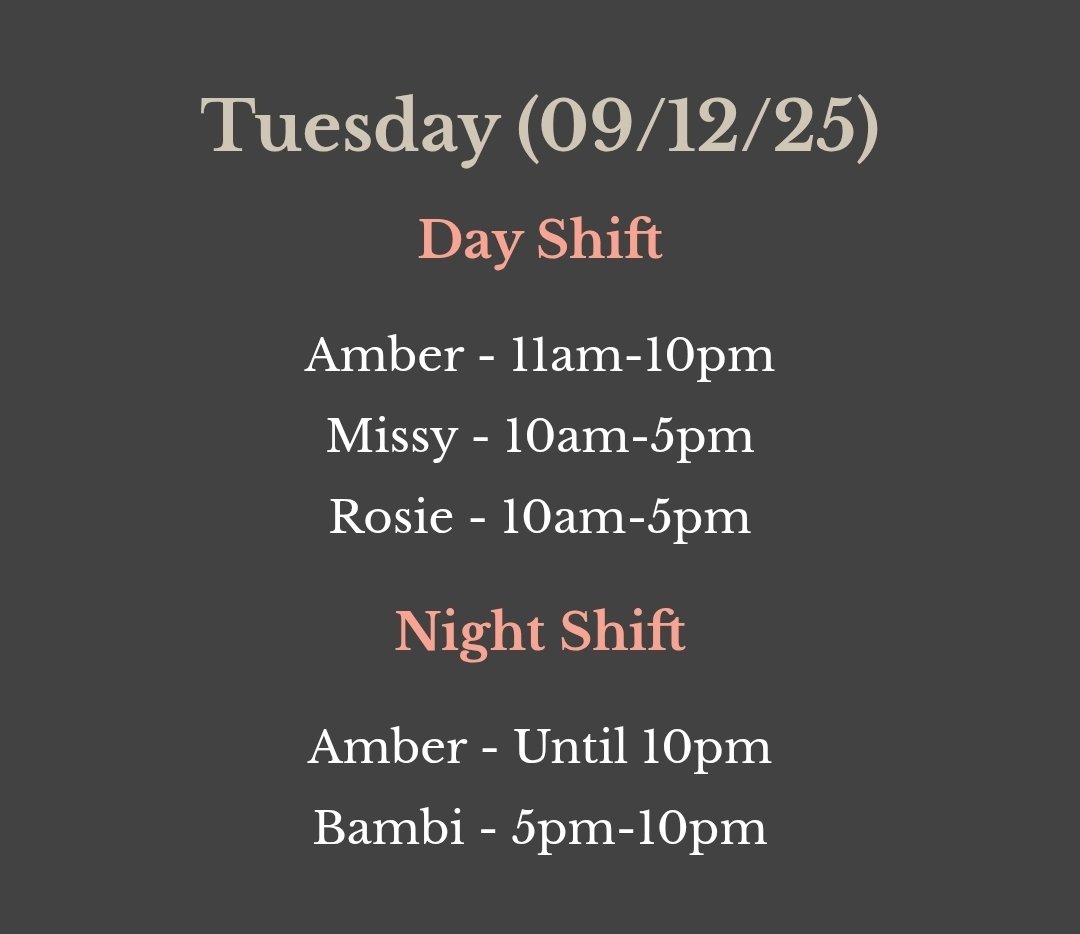 Tuesday (09/12/25)

Day Shift

Amber - 11am-10pm

Missy - 10am-5pm

Rosie - 10am-5pm

Night Shift

Amber - Until 10pm

Bambi - 5pm-10pm